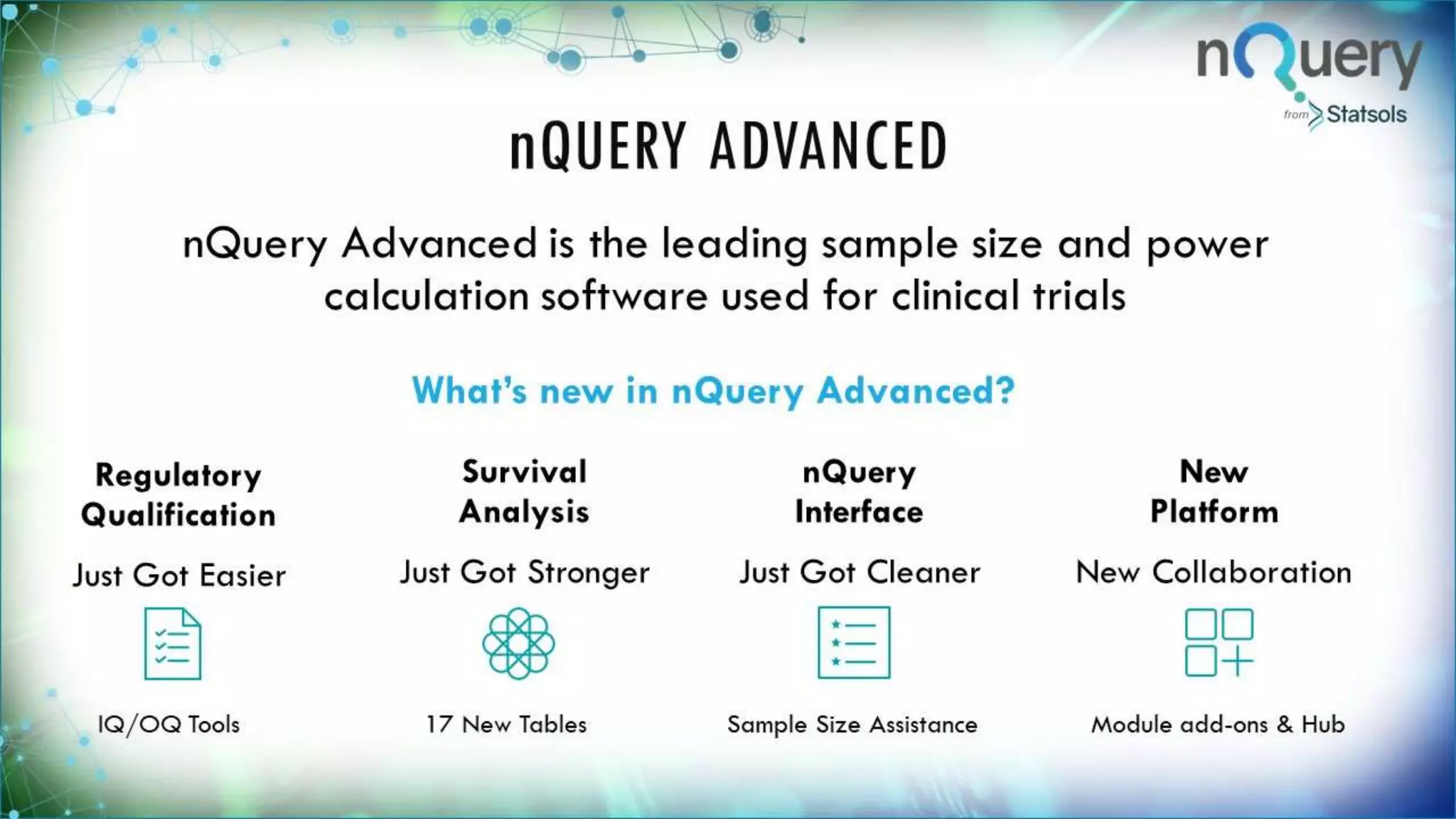 nQuery
from Statsols

nQUERY ADVANCED

nQuery Advanced is the leading sample size and power calculation software used for clinical trials

What's new in nQuery Advanced?

Regulatory Qualification

Just Got Easier

IQ/OQ Tools

Survival Analysis

Just Got Stronger

17 New Tables

nQuery Interface

Just Got Cleaner

Sample Size Assistance

New Platform

New Collaboration

Module add-ons & Hub